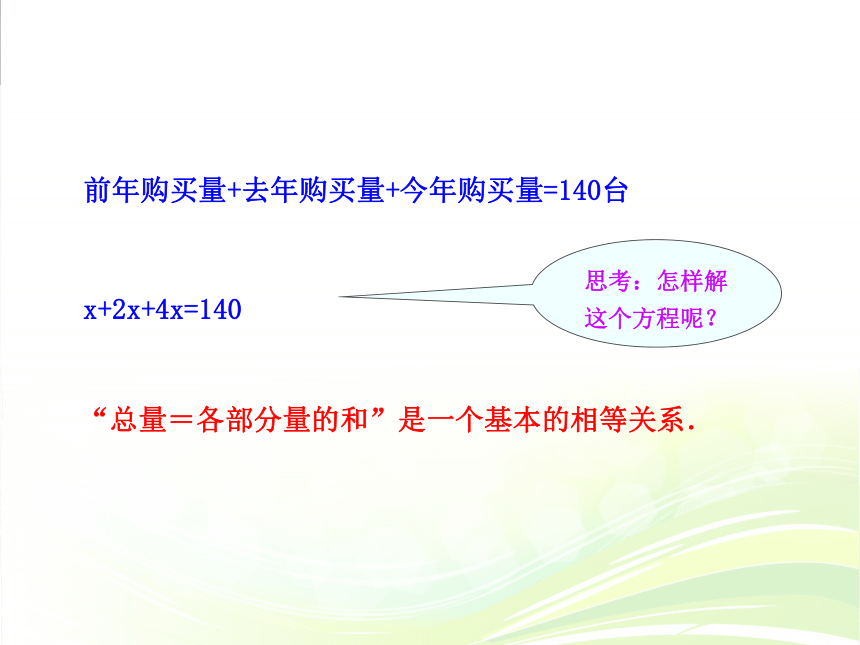 前年购买量+去年购买量+今年购买量=140台

$x+2x+4x=140$

思考：怎样解这个方程呢？

“总量＝各部分量的和”是一个基本的相等关系.